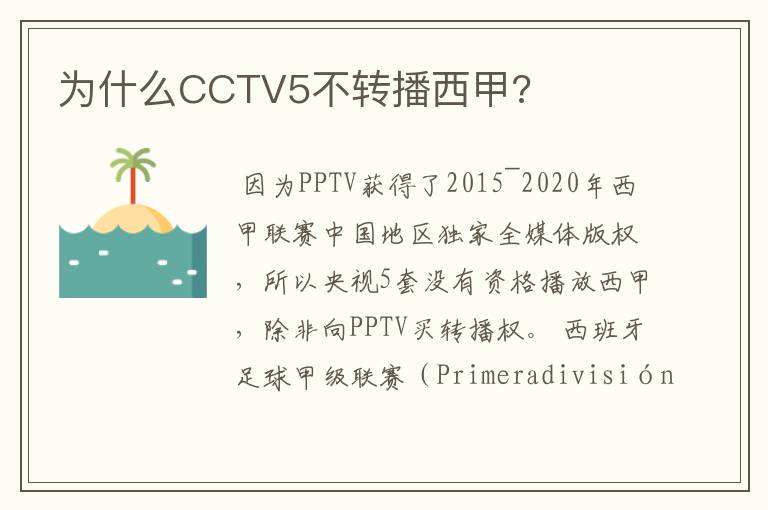 为什么CCTV5不转播西甲？

因为PPTV获得了2015¯2020年西甲联赛中国地区独家全媒体版权，所以央视5套没有资格播放西甲，除非向PPTV买转播权。 西班牙足球甲级联赛（Primeradivisión